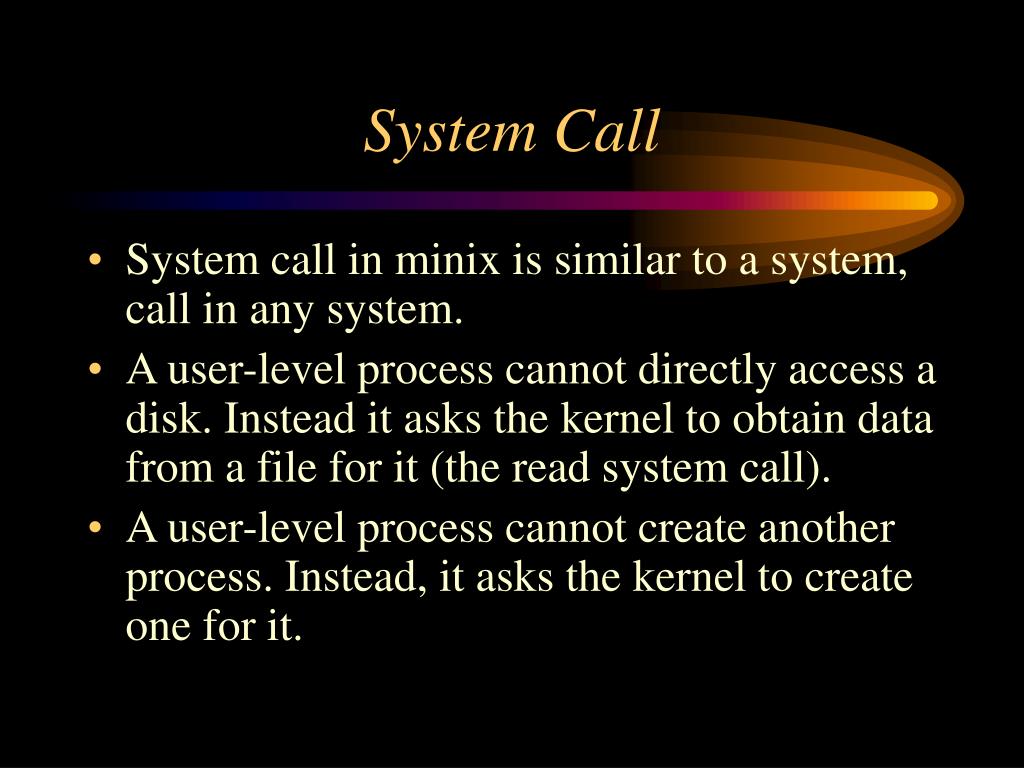 System Call

• System call in minix is similar to a system, call in any system.
• A user-level process cannot directly access a disk. Instead it asks the kernel to obtain data from a file for it (the read system call).
• A user-level process cannot create another process. Instead, it asks the kernel to create one for it.